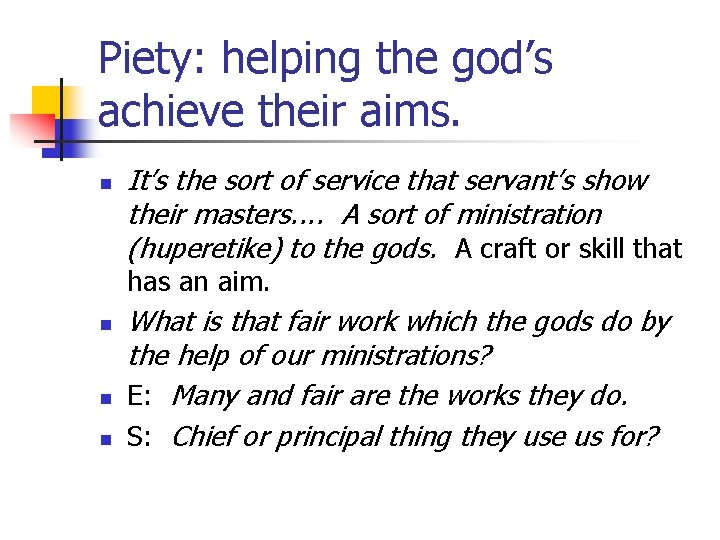 Piety: helping the god's achieve their aims.

- It's the sort of service that servant's show their masters.... A sort of ministration (huperetike) to the gods. A craft or skill that has an aim.
- What is that fair work which the gods do by the help of our ministrations?
- E: Many and fair are the works they do.
- S: Chief or principal thing they use us for?